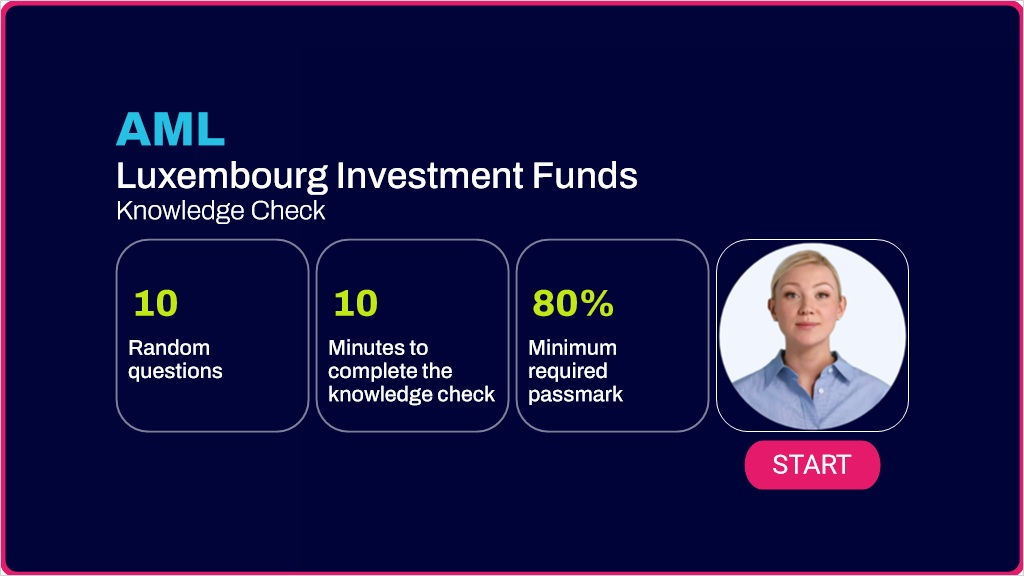 AML
Luxembourg Investment Funds
Knowledge Check

10
Random questions

10
Minutes to complete the knowledge check

80%
Minimum required passmark

START